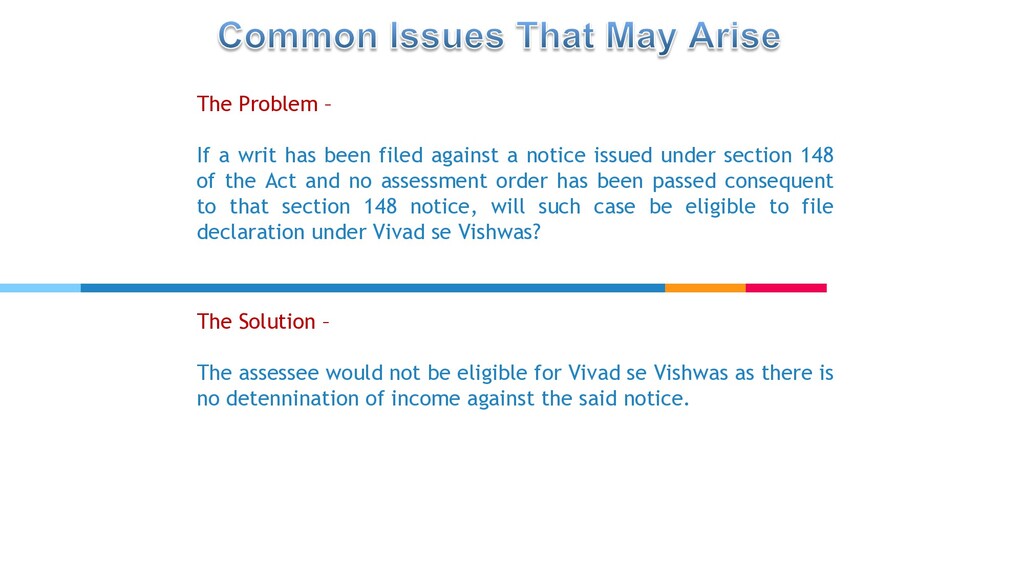 Common Issues That May Arise

The Problem –

If a writ has been filed against a notice issued under section 148 of the Act and no assessment order has been passed consequent to that section 148 notice, will such case be eligible to file declaration under Vivad se Vishwas?

The Solution –

The assessee would not be eligible for Vivad se Vishwas as there is no detennination of income against the said notice.